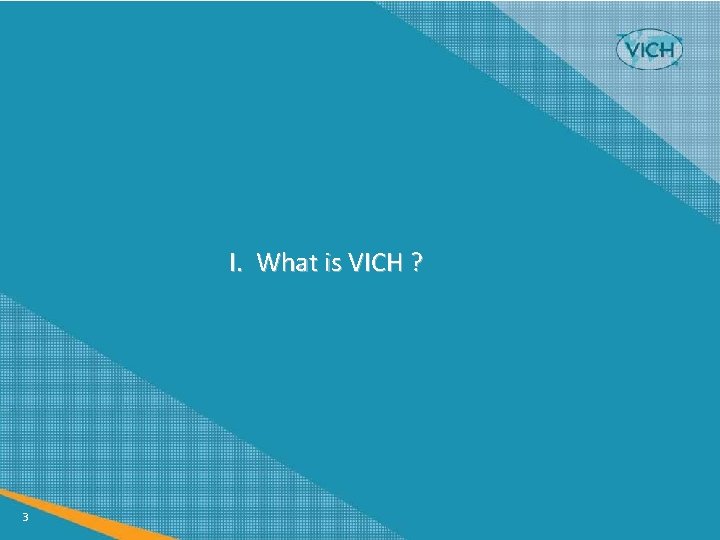 VICH

I. What is VICH ?

3